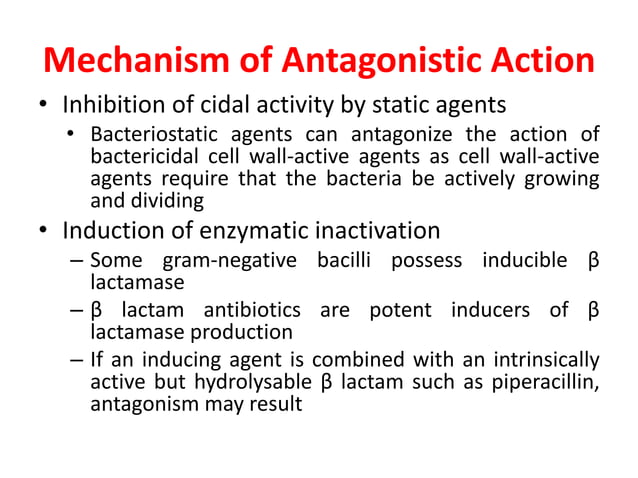 Mechanism of Antagonistic Action

• Inhibition of cidal activity by static agents
  • Bacteriostatic agents can antagonize the action of bactericidal cell wall-active agents as cell wall-active agents require that the bacteria be actively growing and dividing

• Induction of enzymatic inactivation
  – Some gram-negative bacilli possess inducible β lactamase
  – β lactam antibiotics are potent inducers of β lactamase production
  – If an inducing agent is combined with an intrinsically active but hydrolysable β lactam such as piperacillin, antagonism may result